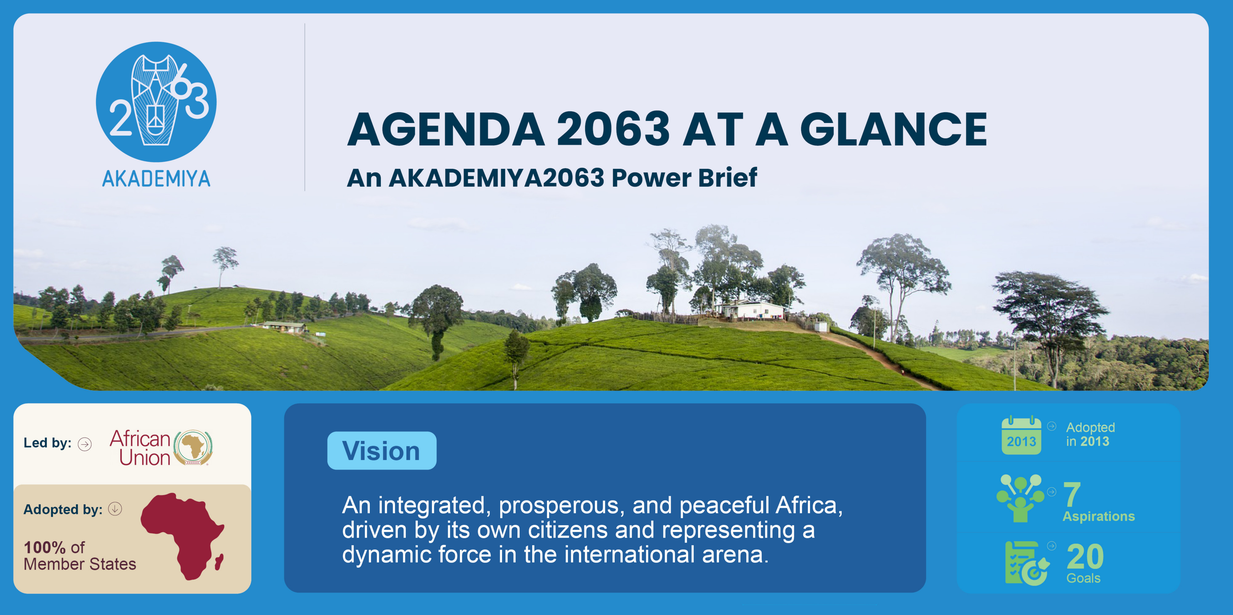 2063

AKADEMIYA

AGENDA 2063 AT A GLANCE

An AKADEMIYA2063 Power Brief

Led by: African Union

Adopted by:

100% of Member States

Vision

An integrated, prosperous, and peaceful Africa, driven by its own citizens and representing a dynamic force in the international arena.

2013 Adopted in 2013

7 Aspirations

20 Goals